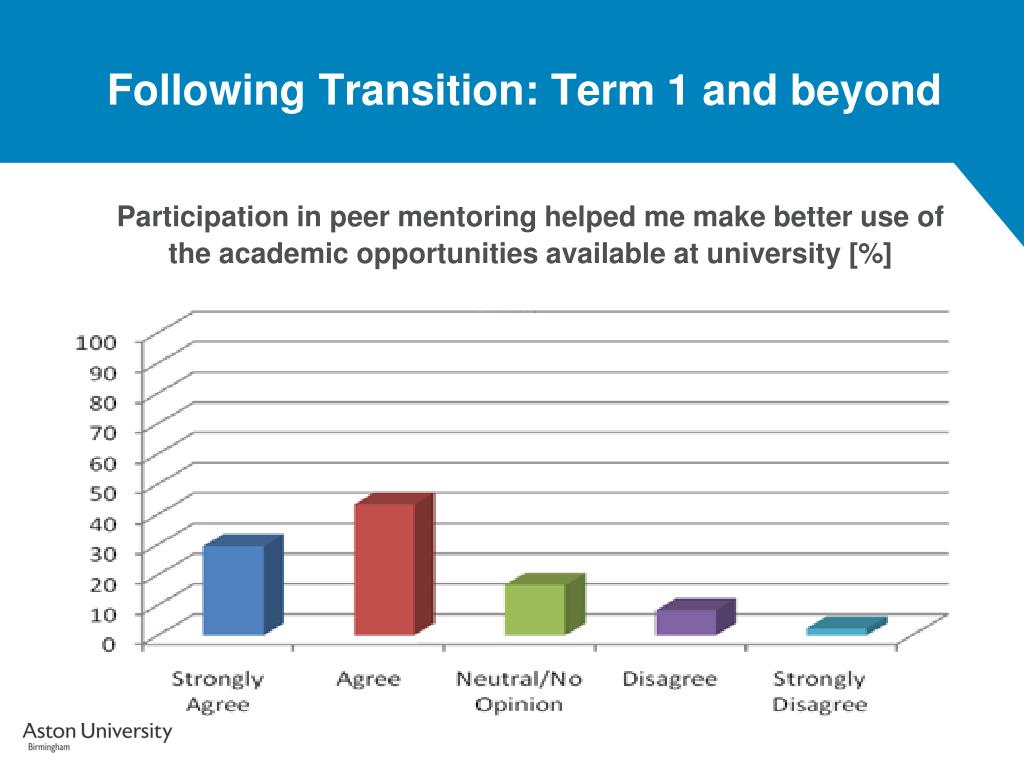 Following Transition: Term 1 and beyond

Participation in peer mentoring helped me make better use of the academic opportunities available at university [%]

100
90
80
70
60
50
40
30
20
10
0

Strongly Agree
Agree
Neutral/No Opinion
Disagree
Strongly Disagree

Aston University
Birmingham